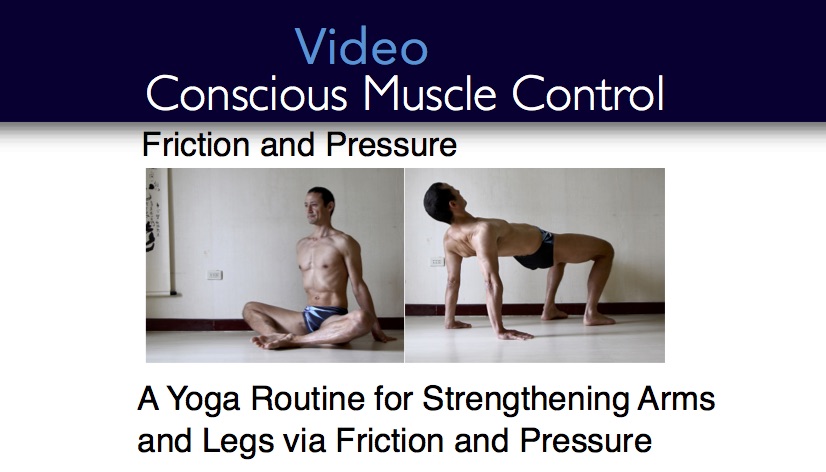 Video
Conscious Muscle Control

Friction and Pressure

A Yoga Routine for Strengthening Arms and Legs via Friction and Pressure